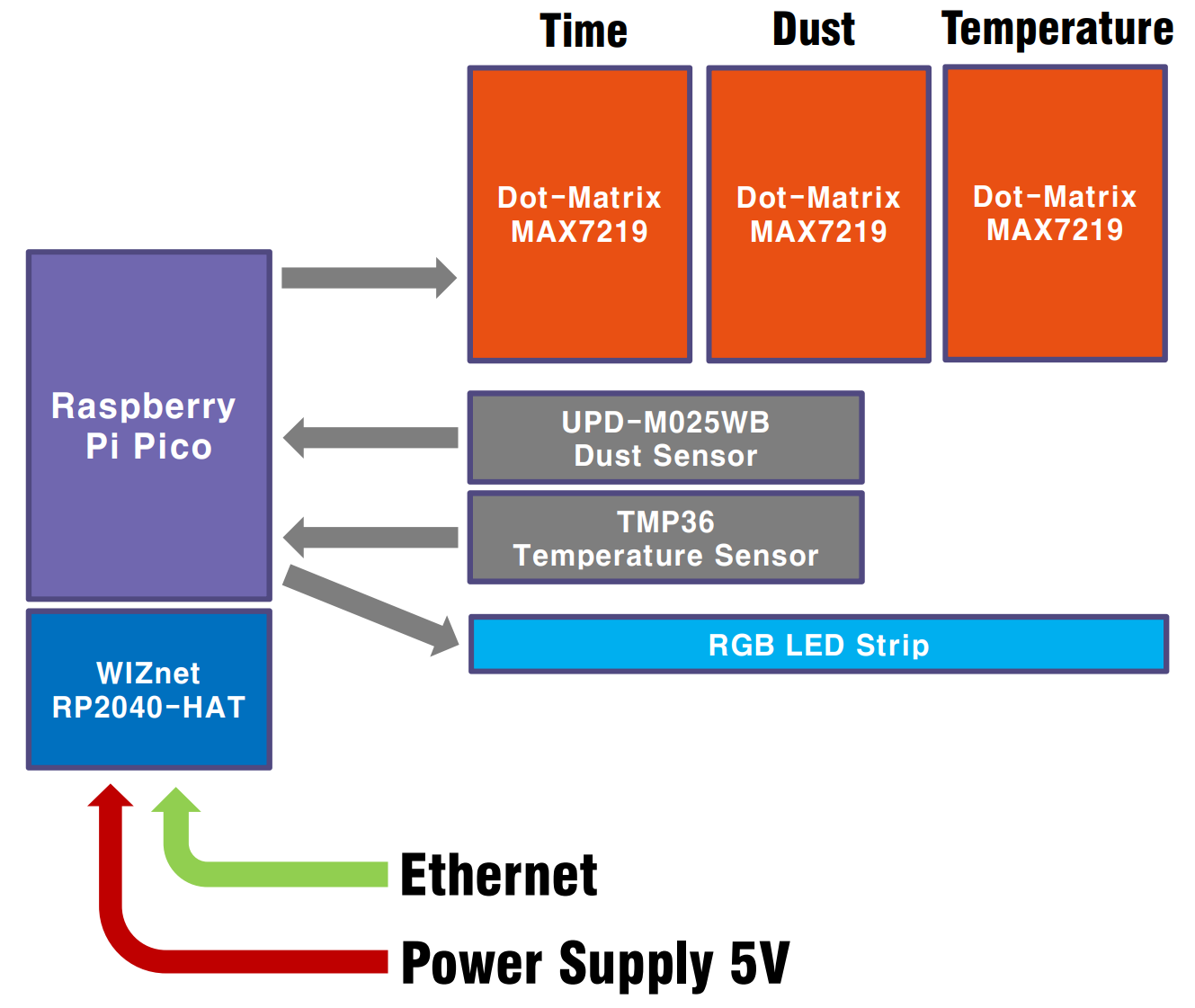 Time

Dust

Temperature

Dot-Matrix MAX7219

Dot-Matrix MAX7219

Dot-Matrix MAX7219

Raspberry Pi Pico

UPD-M025WB Dust Sensor

TMP36 Temperature Sensor

RGB LED Strip

WIZnet RP2040-HAT

Ethernet

Power Supply 5V